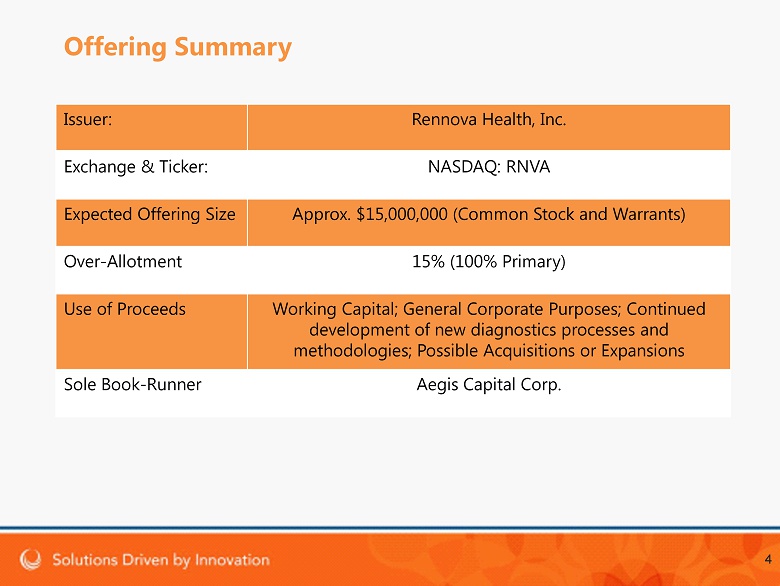 Offering Summary

| Issuer: | Rennova Health, Inc. |
|---|---|
| Exchange & Ticker: | NASDAQ: RNVA |
| Expected Offering Size | Approx. \$15,000,000 (Common Stock and Warrants) |
| Over-Allotment | 15% (100% Primary) |
| Use of Proceeds | Working Capital; General Corporate Purposes; Continued development of new diagnostics processes and methodologies; Possible Acquisitions or Expansions |
| Sole Book-Runner | Aegis Capital Corp. |

Solutions Driven by Innovation

4